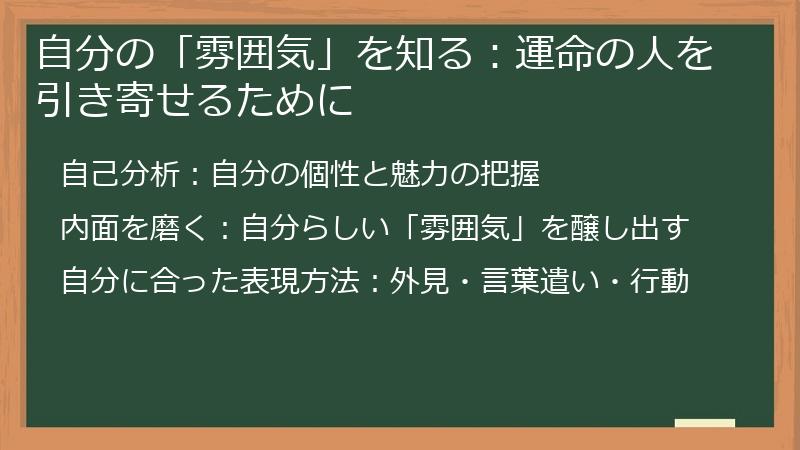 自分の「雰囲気」を知る：運命の人を引き寄せるために

自己分析：自分の個性と魅力の把握

内面を磨く：自分らしい「雰囲気」を醸し出す

自分に合った表現方法：外見・言葉遣い・行動